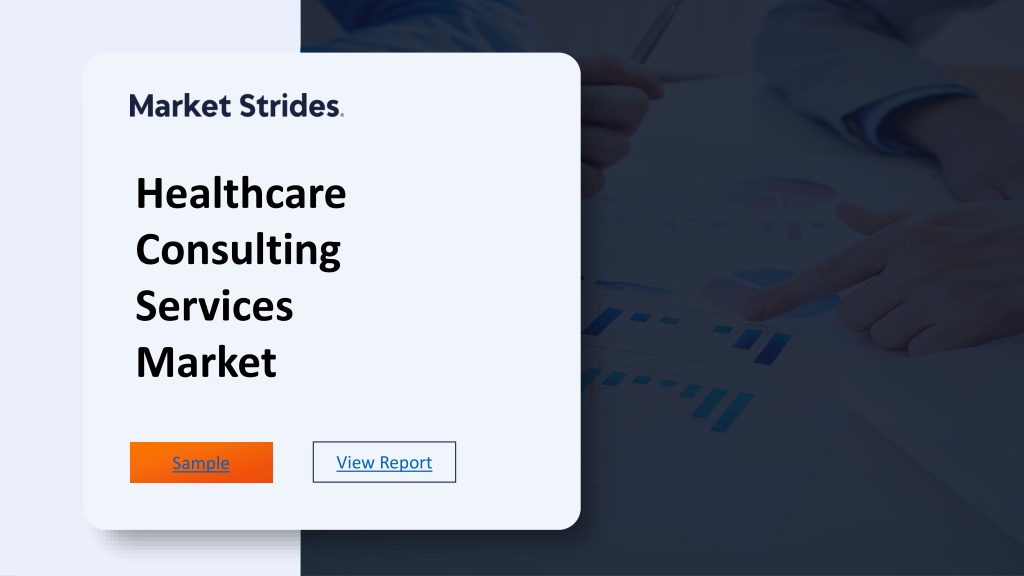 Market Strides.

Healthcare Consulting Services Market

Sample

View Report